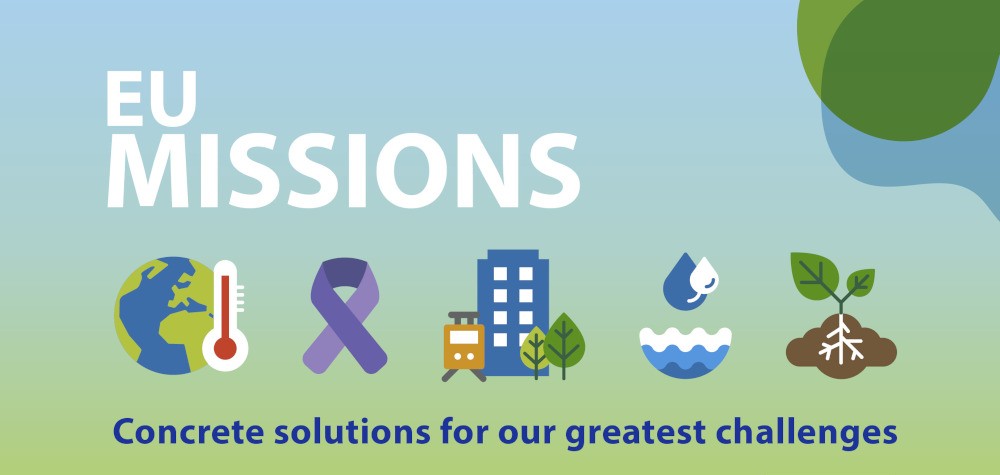 EU
MISSIONS

Concrete solutions for our greatest challenges